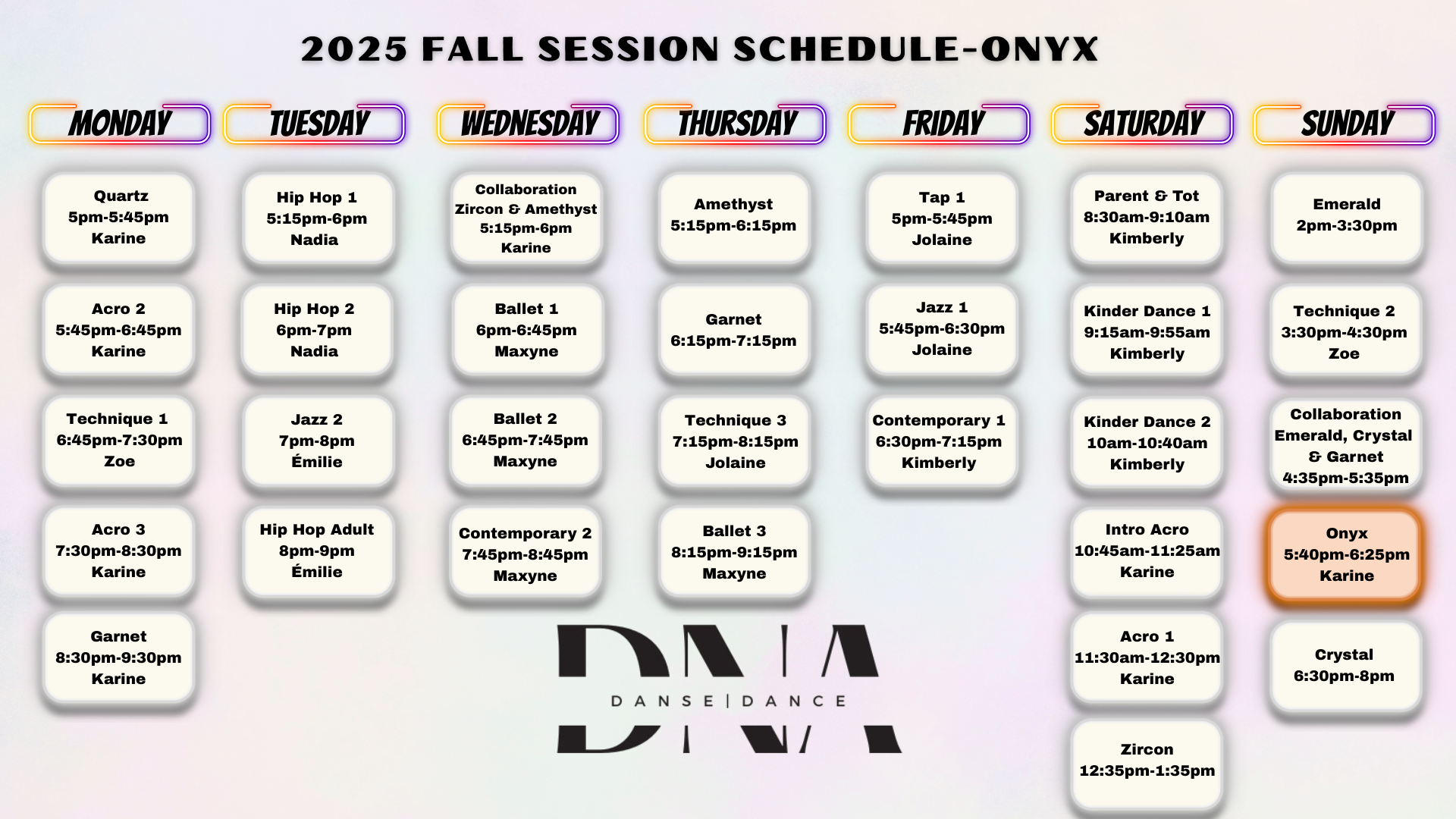 2025 FALL SESSION SCHEDULE-ONYX

MONDAY

Quartz
5pm-5:45pm
Karine

Acro 2
5:45pm-6:45pm
Karine

Technique 1
6:45pm-7:30pm
Zoe

Acro 3
7:30pm-8:30pm
Karine

Garnet
8:30pm-9:30pm
Karine

TUESDAY

Hip Hop 1
5:15pm-6pm
Nadia

Hip Hop 2
6pm-7pm
Nadia

Jazz 2
7pm-8pm
Émilie

Hip Hop Adult
8pm-9pm
Émilie

WEDNESDAY

Collaboration
Zircon & Amethyst
5:15pm-6pm
Karine

Ballet 1
6pm-6:45pm
Maxyne

Ballet 2
6:45pm-7:45pm
Maxyne

Contemporary 2
7:45pm-8:45pm
Maxyne

THURSDAY

Amethyst
5:15pm-6:15pm

Garnet
6:15pm-7:15pm

Technique 3
7:15pm-8:15pm
Jolaine

Ballet 3
8:15pm-9:15pm
Maxyne

FRIDAY

Tap 1
5pm-5:45pm
Jolaine

Jazz 1
5:45pm-6:30pm
Jolaine

Contemporary 1
6:30pm-7:15pm
Kimberly

SATURDAY

Parent & Tot
8:30am-9:10am
Kimberly

Kinder Dance 1
9:15am-9:55am
Kimberly

Kinder Dance 2
10am-10:40am
Kimberly

Intro Acro
10:45am-11:25am
Karine

Acro 1
11:30am-12:30pm
Karine

Zircon
12:35pm-1:35pm

SUNDAY

Emerald
2pm-3:30pm

Technique 2
3:30pm-4:30pm
Zoe

Collaboration
Emerald, Crystal
& Garnet
4:35pm-5:35pm

Onyx
5:40pm-6:25pm
Karine

Crystal
6:30pm-8pm

DNA
DANSE | DANCE